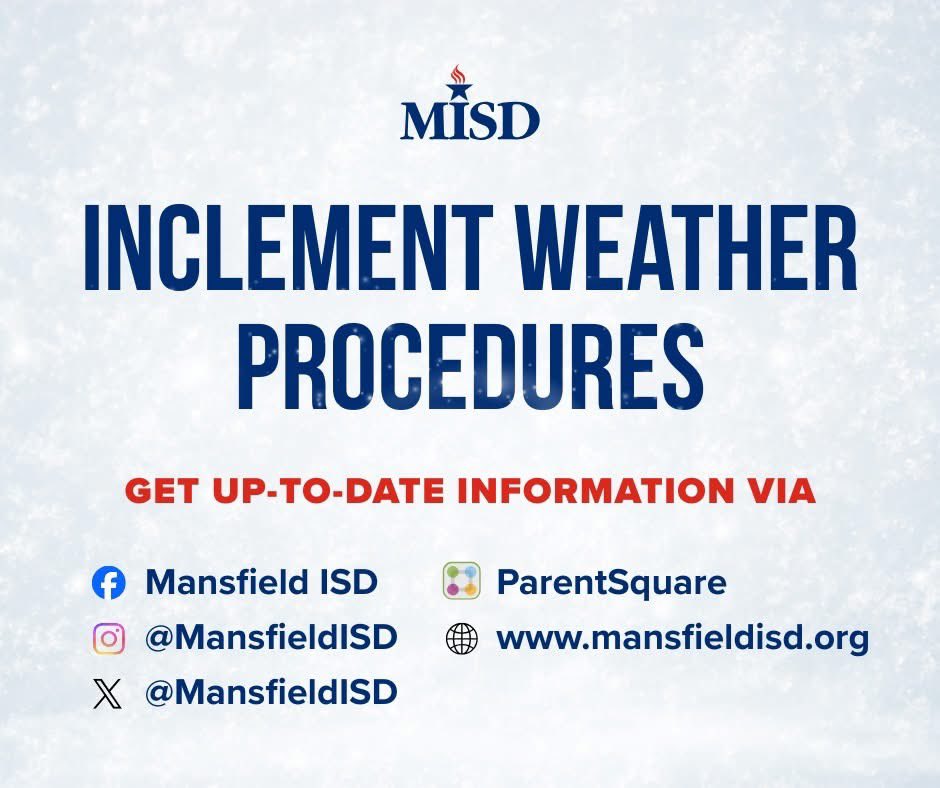 MISD

INCLEMENT WEATHER PROCEDURES

GET UP-TO-DATE INFORMATION VIA

Mansfield ISD
@MansfieldISD
@MansfieldISD

ParentSquare
www.mansfieldisd.org